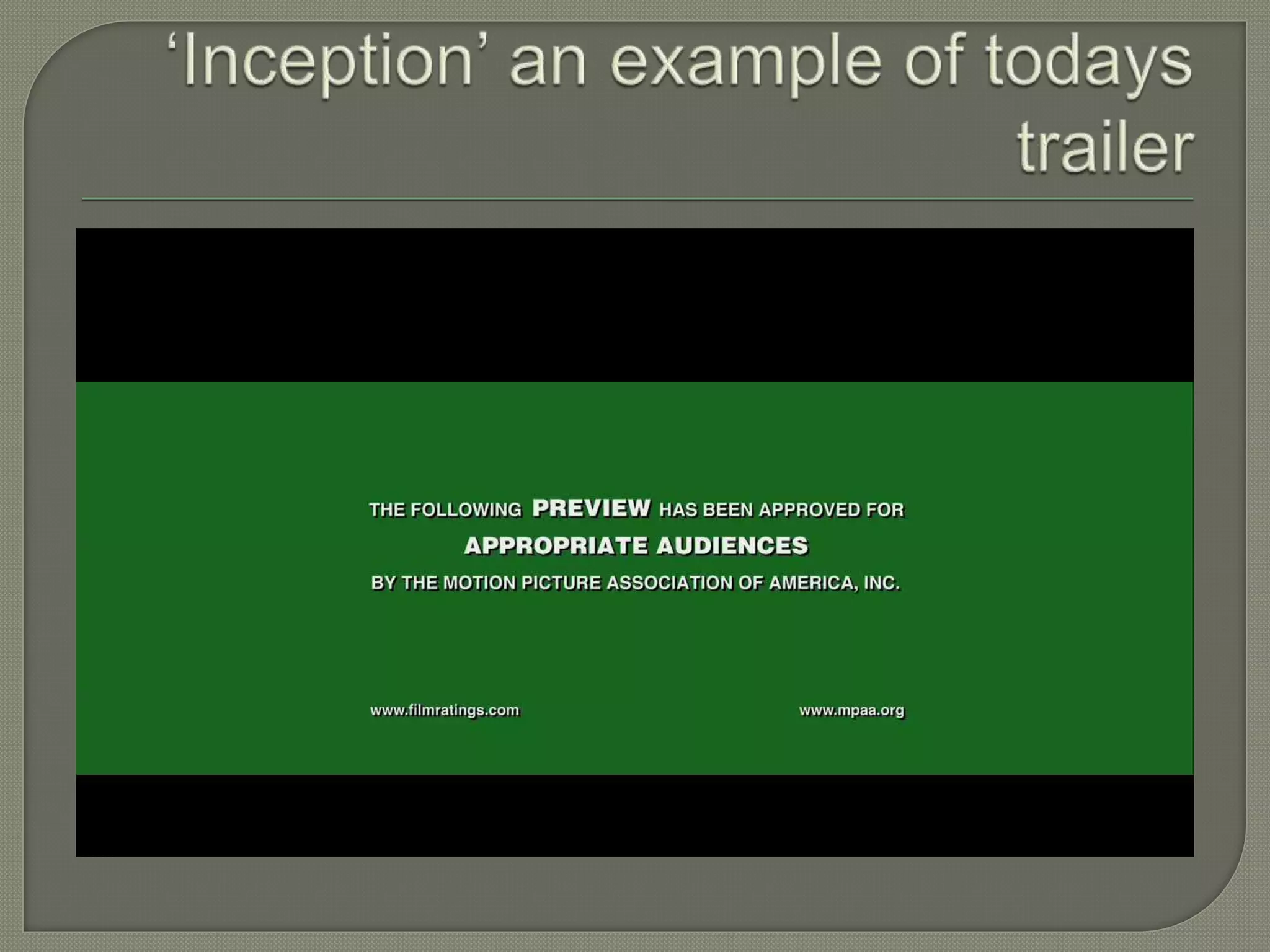 ‘Inception’ an example of todays trailer

THE FOLLOWING PREVIEW HAS BEEN APPROVED FOR
APPROPRIATE AUDIENCES
BY THE MOTION PICTURE ASSOCIATION OF AMERICA, INC.

www.filmratings.com

www.mpaa.org